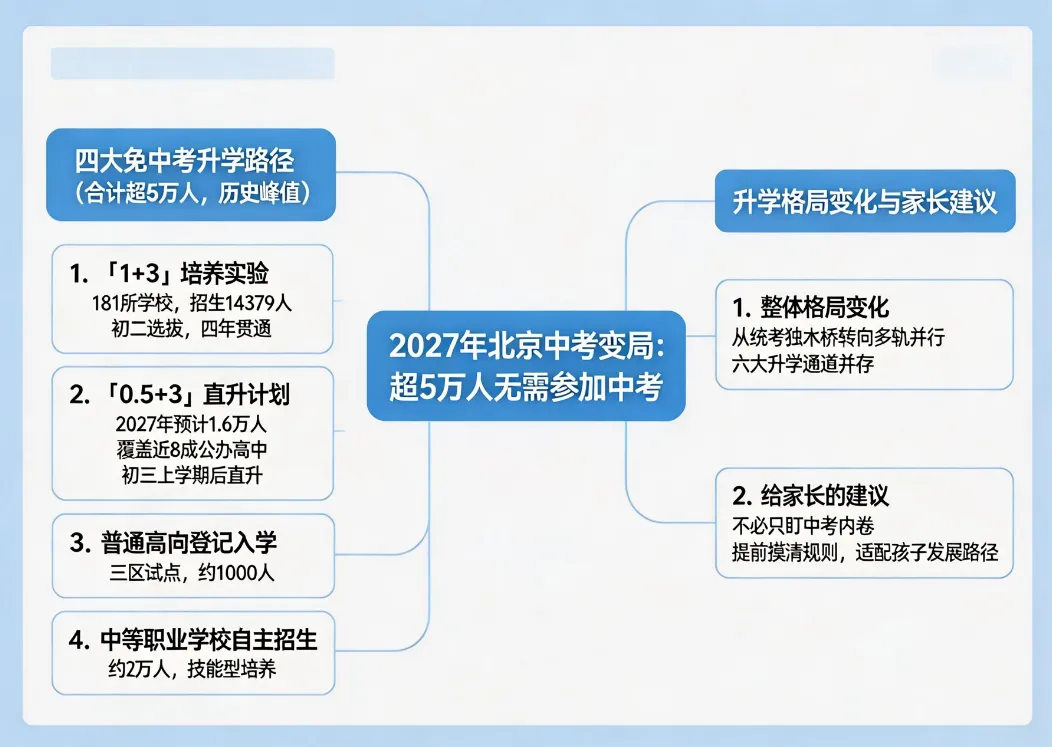 四大免中考升学路径
（合计超5万人，历史峰值）

1. 「1+3」培养实验
181所学校，招生14379人
初二选拔，四年贯通

2. 「0.5+3」直升计划
2027年预计1.6万人
覆盖近8成公办高中
初三上学期后直升

3. 普通高向登记入学
三区试点，约1000人

4. 中等职业学校自主招生
约2万人，技能型培养

2027年北京中考变局：
超5万人无需参加中考

升学格局变化与家长建议

1. 整体格局变化
从统考独木桥转向多轨并行
六大升学通道并存

2. 给家长的建议
不必只盯中考内卷
提前摸清规则，适配孩子发展路径